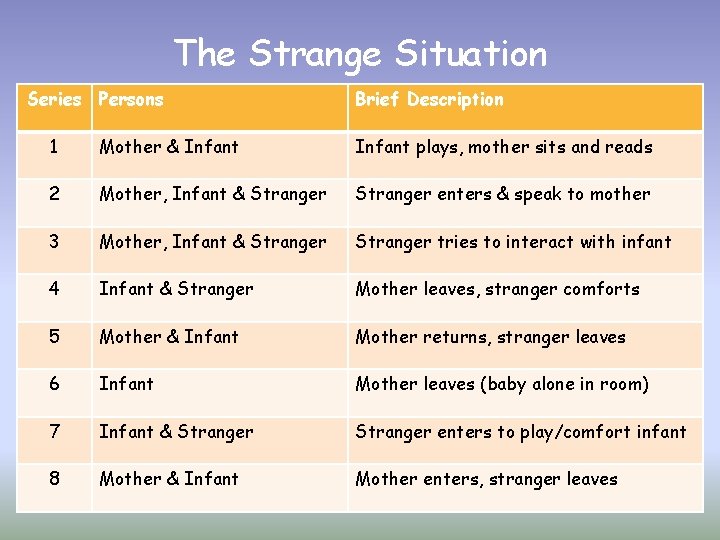 The Strange Situation

| Series | Persons | Brief Description |
|---|---|---|
| 1 | Mother & Infant | Infant plays, mother sits and reads |
| 2 | Mother, Infant & Stranger | Stranger enters & speak to mother |
| 3 | Mother, Infant & Stranger | Stranger tries to interact with infant |
| 4 | Infant & Stranger | Mother leaves, stranger comforts |
| 5 | Mother & Infant | Mother returns, stranger leaves |
| 6 | Infant | Mother leaves (baby alone in room) |
| 7 | Infant & Stranger | Stranger enters to play/comfort infant |
| 8 | Mother & Infant | Mother enters, stranger leaves |